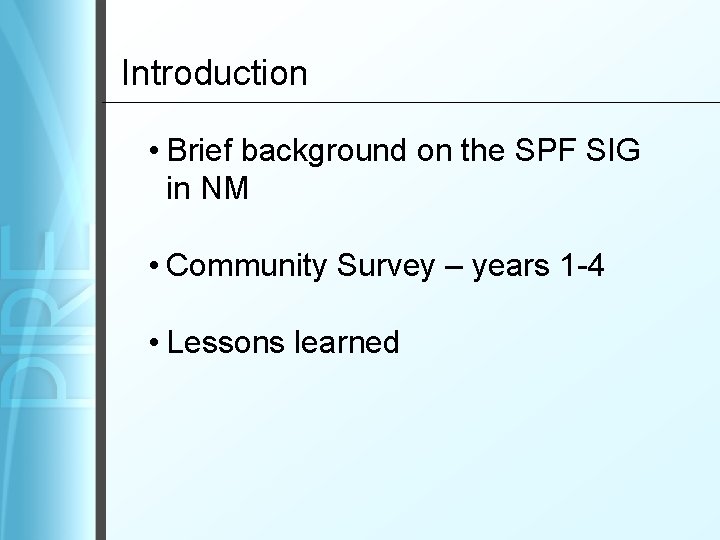 PIRE

Introduction

• Brief background on the SPF SIG in NM

• Community Survey – years 1-4

• Lessons learned